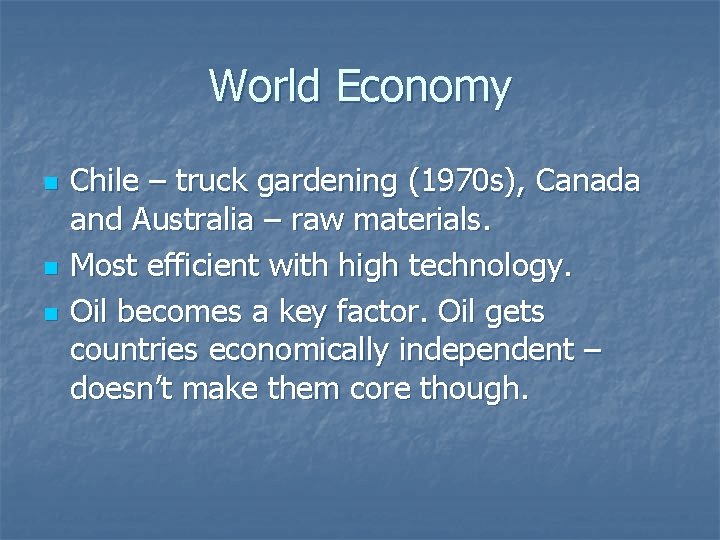 World Economy

- Chile – truck gardening (1970s), Canada and Australia – raw materials.
- Most efficient with high technology.
- Oil becomes a key factor. Oil gets countries economically independent – doesn't make them core though.